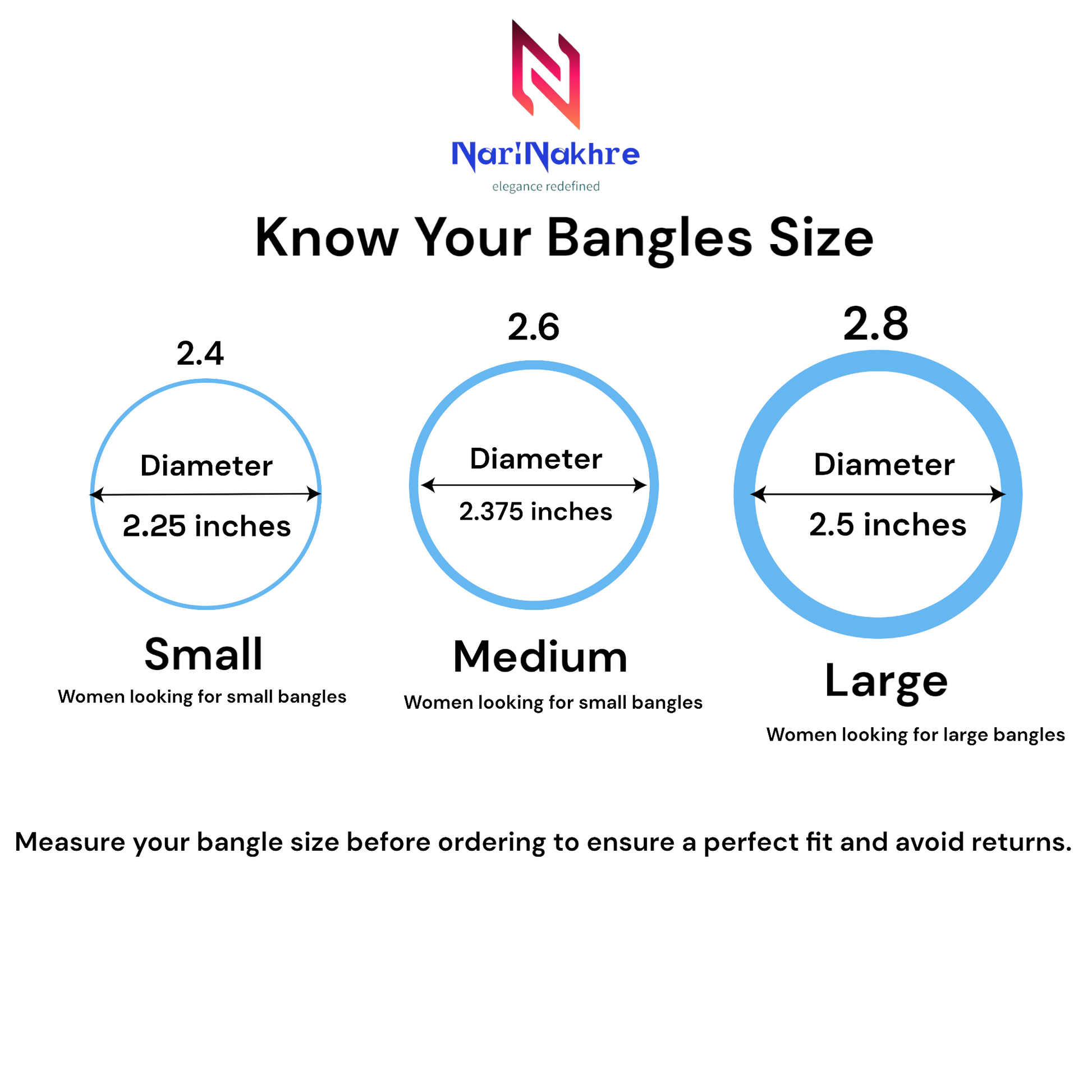 NariNakhre
elegance redefined

Know Your Bangles Size

2.4

Diameter
2.25 inches

Small
Women looking for small bangles

2.6

Diameter
2.375 inches

Medium
Women looking for small bangles

2.8

Diameter
2.5 inches

Large
Women looking for large bangles

Measure your bangle size before ordering to ensure a perfect fit and avoid returns.